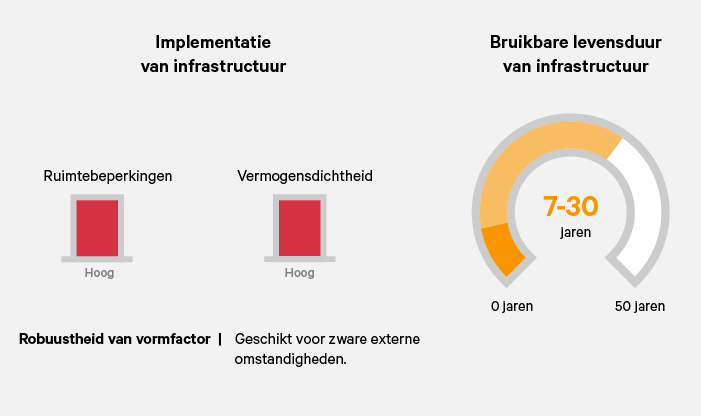 Implementatie van infrastructuur

Ruimtebeperkingen

Hoog

Vermogensdichtheid

Hoog

Robuustheid van vormfactor | Geschikt voor zware externe omstandigheden.

Bruikbare levensduur van infrastructuur

7-30
jaren

0 jaren

50 jaren